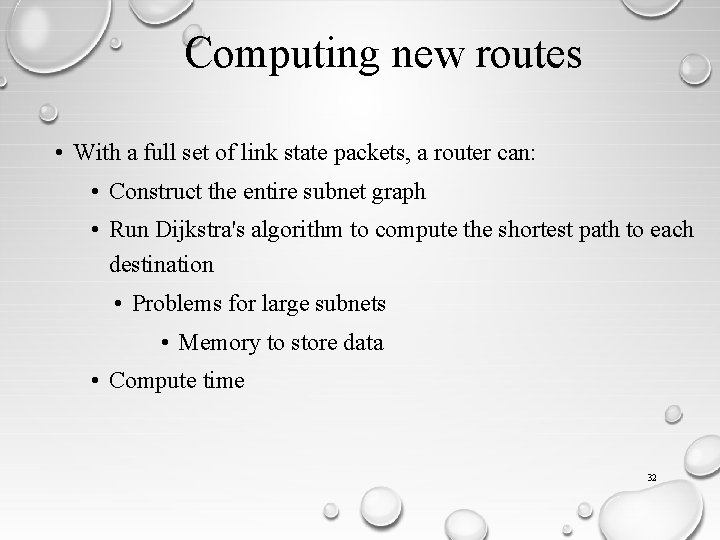 Computing new routes

• With a full set of link state packets, a router can:
  • Construct the entire subnet graph
  • Run Dijkstra's algorithm to compute the shortest path to each destination
    • Problems for large subnets
      • Memory to store data
  • Compute time

32